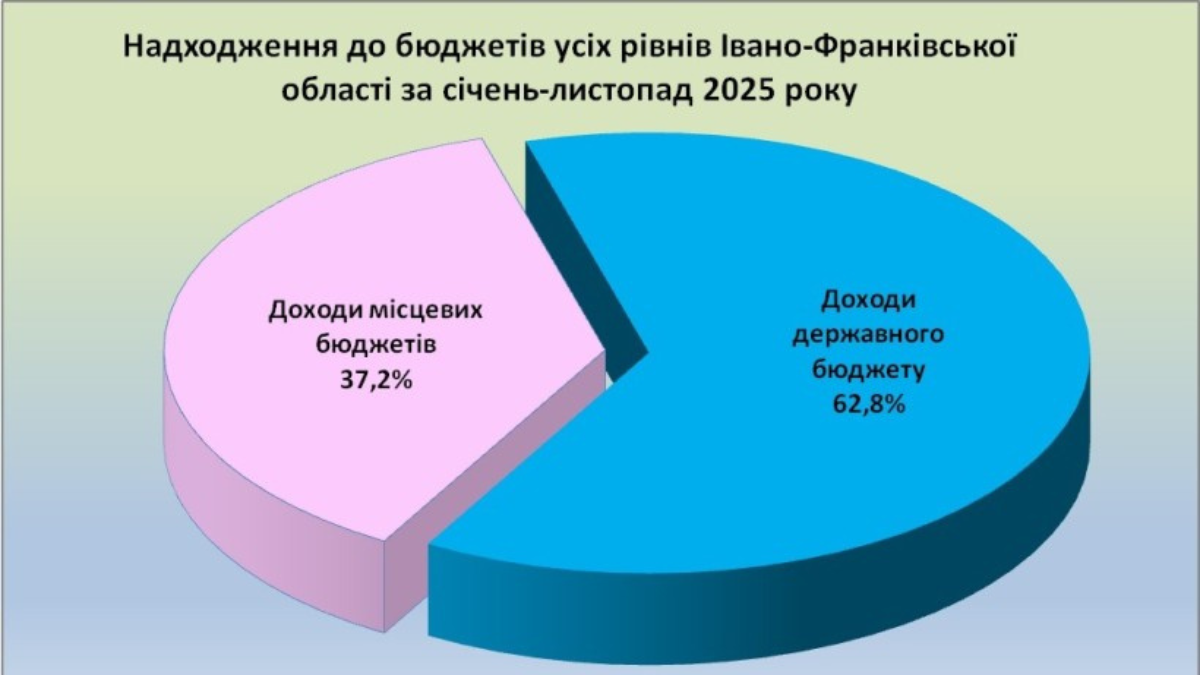 Надходження до бюджетів усіх рівнів Івано-Франківської області за січень-листопад 2025 року

Доходи місцевих бюджетів 37,2%

Доходи державного бюджету 62,8%